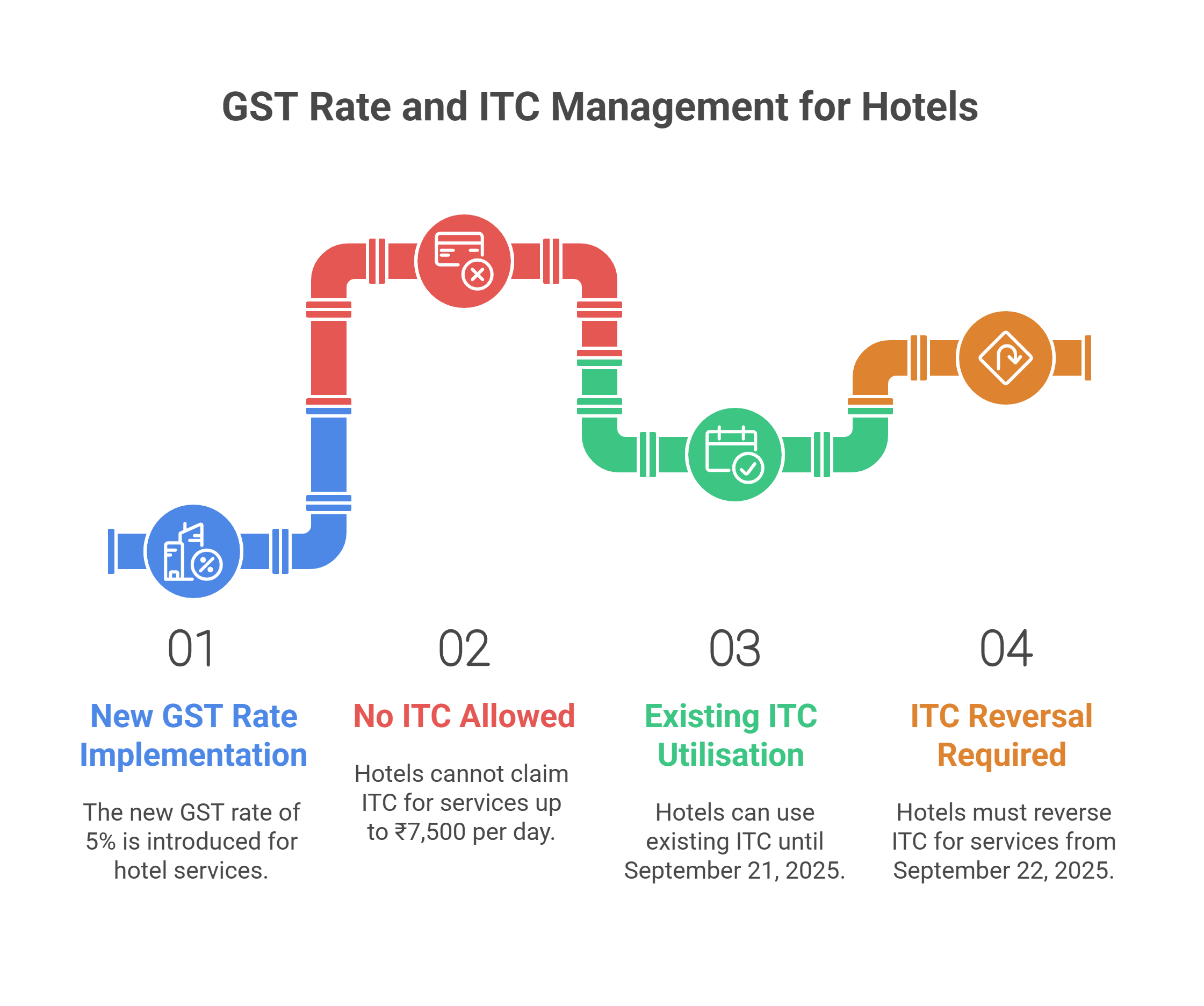 GST Rate and ITC Management for Hotels

01

New GST Rate Implementation

The new GST rate of 5% is introduced for hotel services.

02

No ITC Allowed

Hotels cannot claim ITC for services up to ₹7,500 per day.

03

Existing ITC Utilisation

Hotels can use existing ITC until September 21, 2025.

04

ITC Reversal Required

Hotels must reverse ITC for services from September 22, 2025.